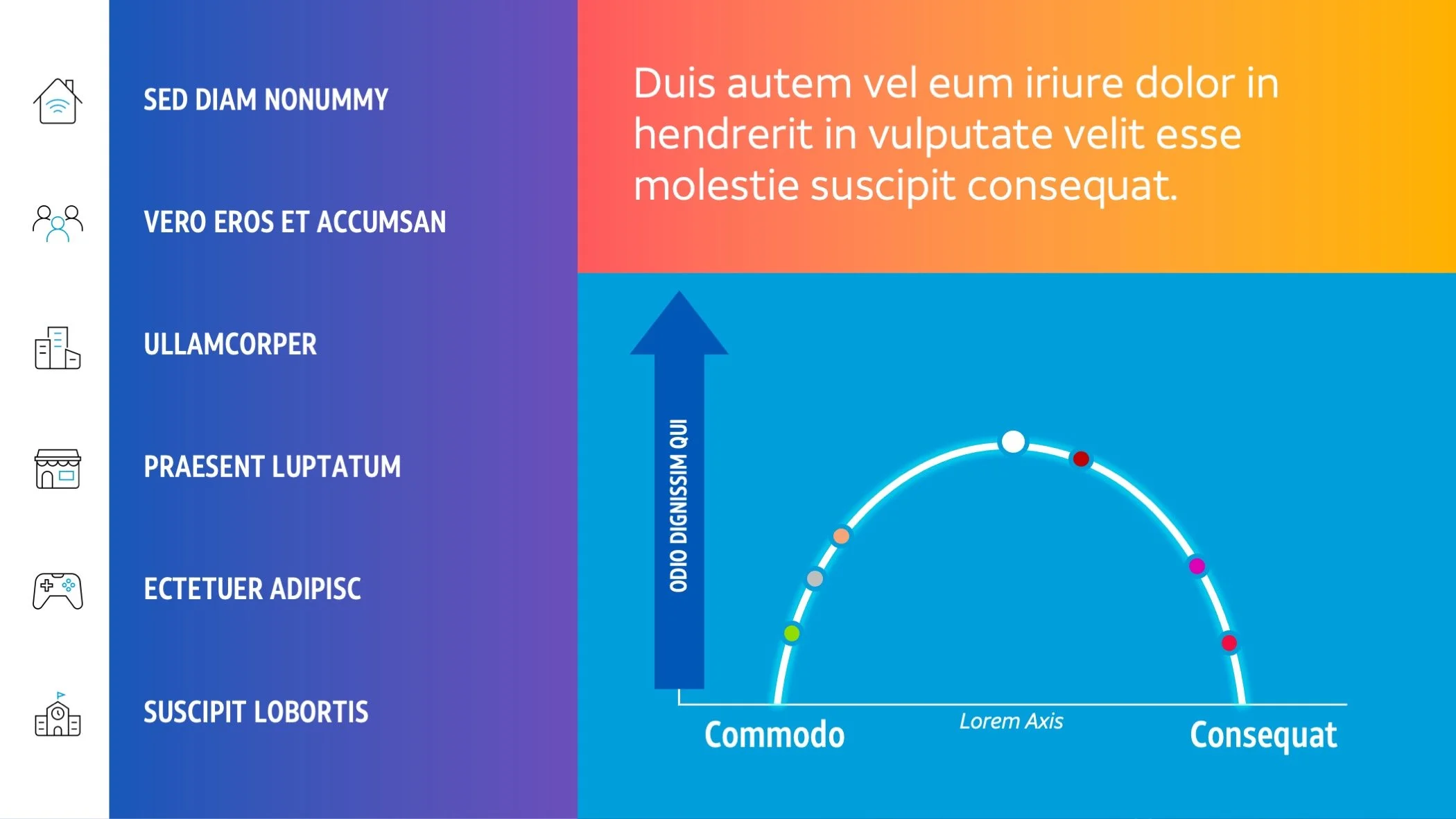 SED DIAM NONUMMY

VERO EROS ET ACCUMSAN

ULLAMCORPER

PRAESENT LUPTATUM

ECTETUER ADIPISC

SUSCIPIT LOBORTIS

Duis autem vel eum iriure dolor in hendrerit in vulputate velit esse molestie suscipit consequat.

ODIO DIGNISSIM QUI

Commodo

Lorem Axis

Consequat